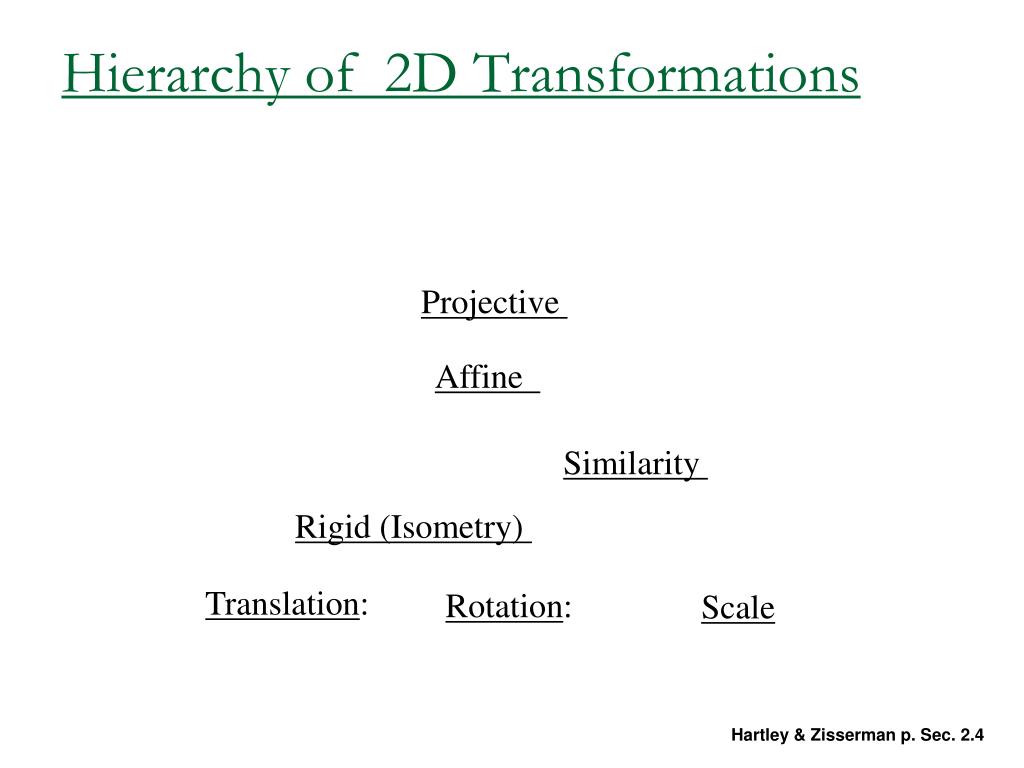 Hierarchy of 2D Transformations

Projective

Affine

Similarity

Rigid (Isometry)

Translation: Rotation: Scale

Hartley & Zisserman p. Sec. 2.4